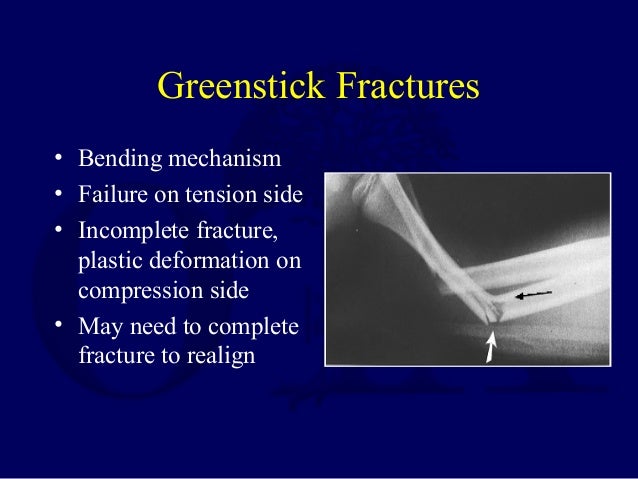 Greenstick Fractures

• Bending mechanism
• Failure on tension side
• Incomplete fracture, plastic deformation on compression side
• May need to complete fracture to realign